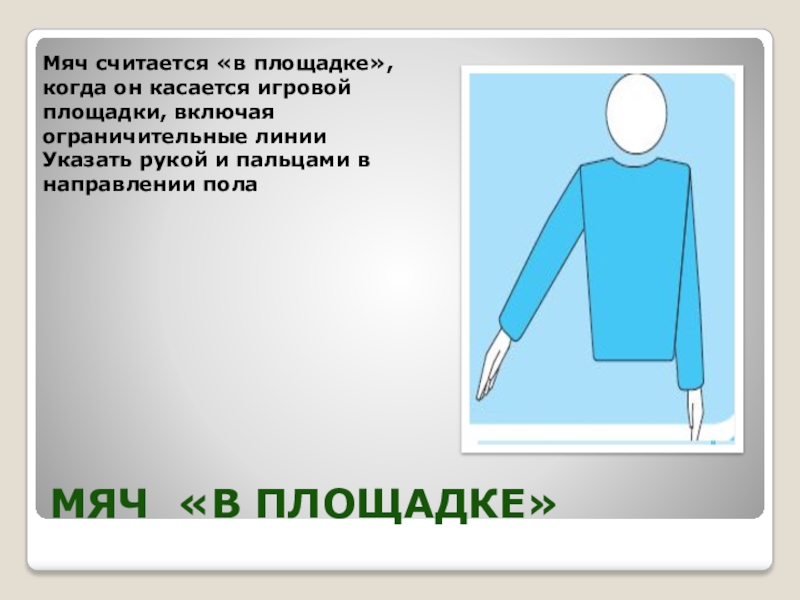 Мяч считается «в площадке», когда он касается игровой площадки, включая ограничительные линии
Указать рукой и пальцами в направлении пола

МЯЧ «В ПЛОЩАДКЕ»